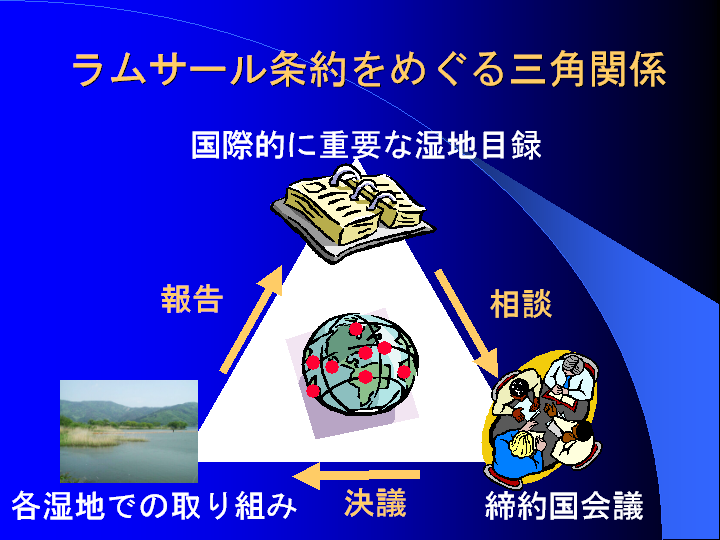 ラムサール条約をめぐる三角関係

国際的に重要な湿地目録

報告

相談

各湿地での取り組み

決議

締約国会議